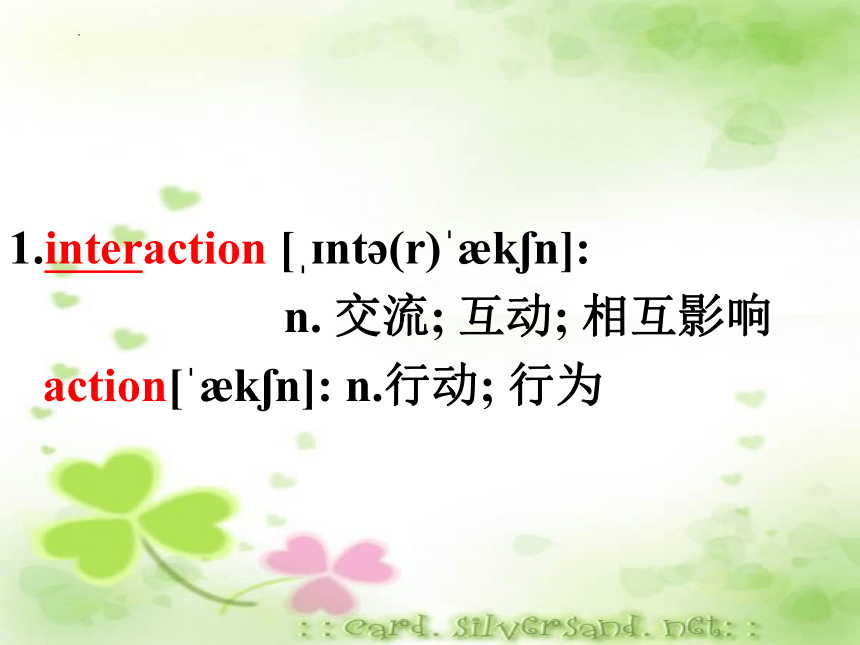 1.interaction [ˌɪntə(r)ˈækʃn]:
n. 交流; 互动; 相互影响
action[ˈækʃn]: n.行动; 行为

: : card. silversand. net: :